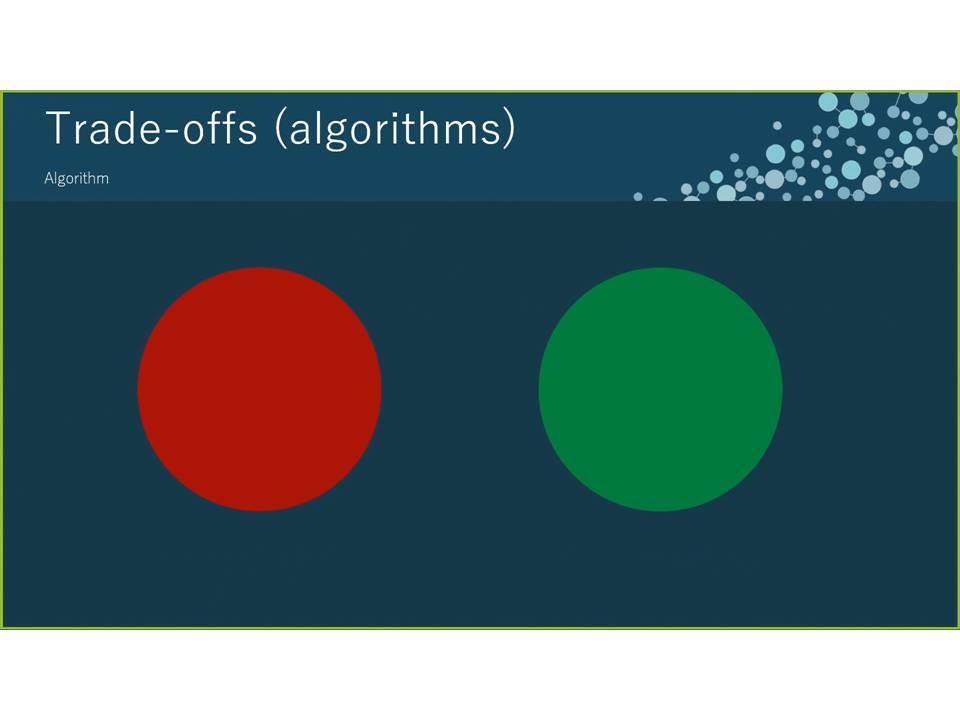 Trade-offs (algorithms)

Algorithm